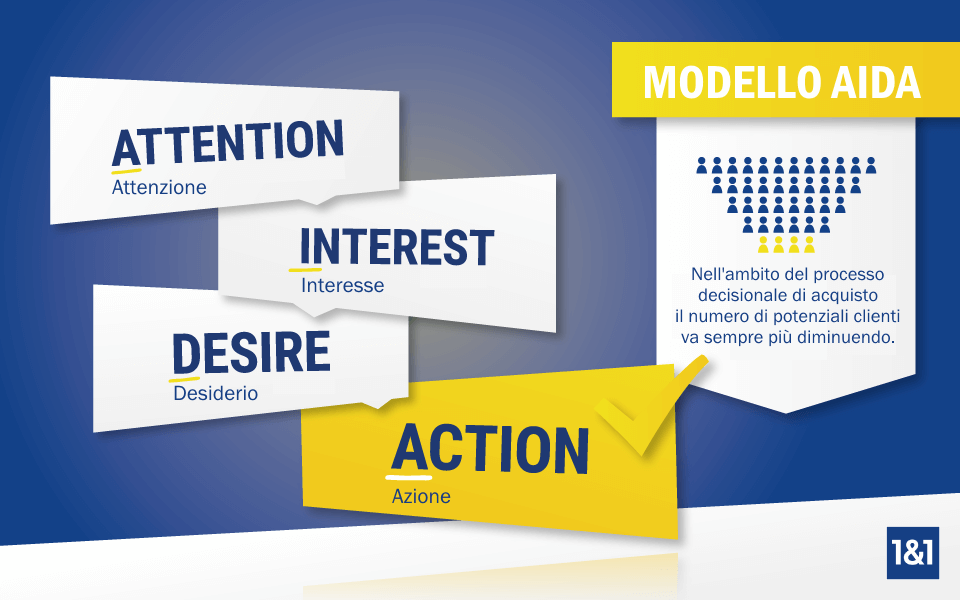 ATTENTION
Attenzione

INTEREST
Interesse

DESIRE
Desiderio

ACTION
Azione

MODELLO AIDA

Nell'ambito del processo decisionale di acquisto il numero di potenziali clienti va sempre più diminuendo.

1&1